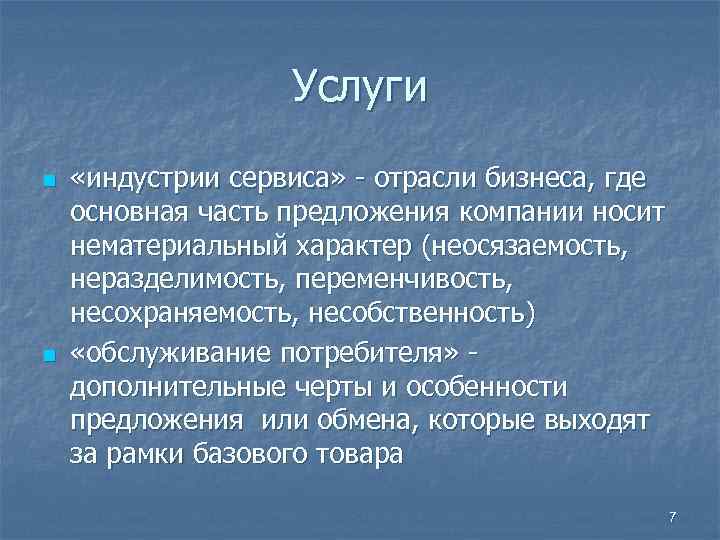 Услуги

«индустрии сервиса» - отрасли бизнеса, где основная часть предложения компании носит нематериальный характер (неосязаемость, неразделимость, переменчивость, несохраняемость, несобственность)

«обслуживание потребителя» - дополнительные черты и особенности предложения или обмена, которые выходят за рамки базового товара

7